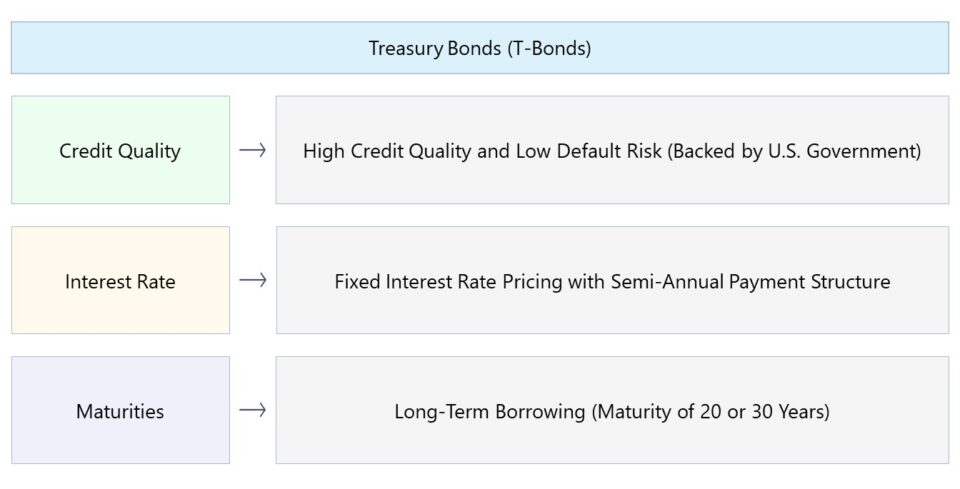 Treasury Bonds (T-Bonds)

Credit Quality → High Credit Quality and Low Default Risk (Backed by U.S. Government)

Interest Rate → Fixed Interest Rate Pricing with Semi-Annual Payment Structure

Maturities → Long-Term Borrowing (Maturity of 20 or 30 Years)